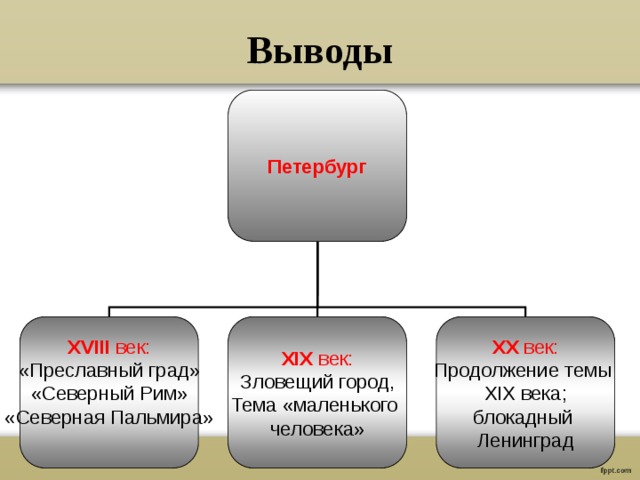 Выводы

Петербург

XVIII век:
«Преславный град»
«Северный Рим»
«Северная Пальмира»

XIX век:
Зловещий город,
Тема «маленького человека»

XX век:
Продолжение темы XIX века;
блокадный Ленинград

fppt.com